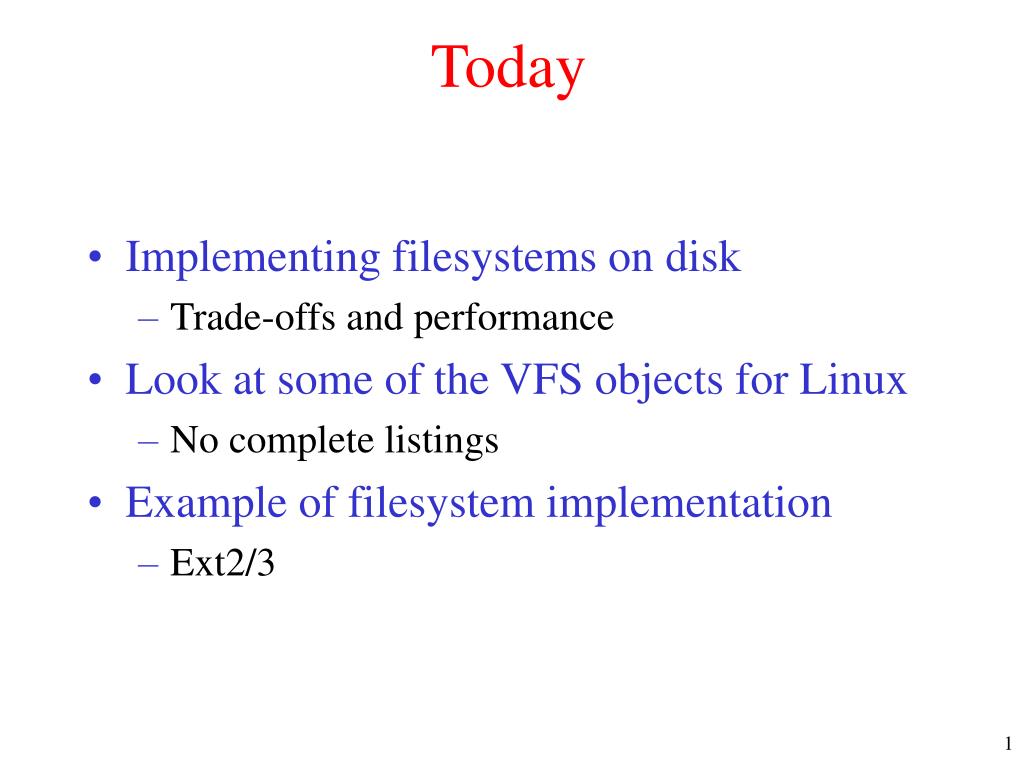 Today

• Implementing filesystems on disk
– Trade-offs and performance
• Look at some of the VFS objects for Linux
– No complete listings
• Example of filesystem implementation
– Ext2/3

1